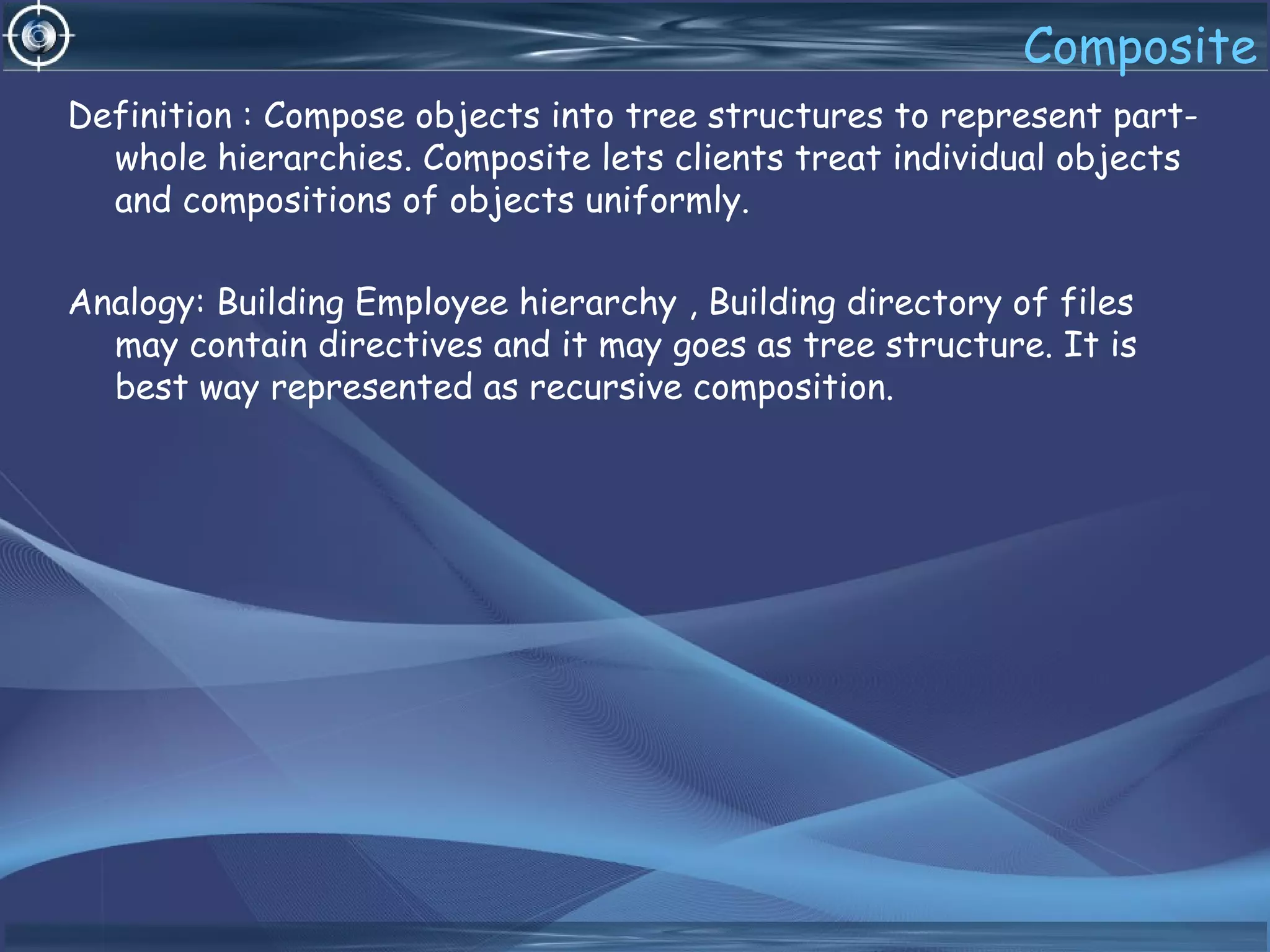 Composite

Definition : Compose objects into tree structures to represent part-whole hierarchies. Composite lets clients treat individual objects and compositions of objects uniformly.

Analogy: Building Employee hierarchy , Building directory of files may contain directives and it may goes as tree structure. It is best way represented as recursive composition.